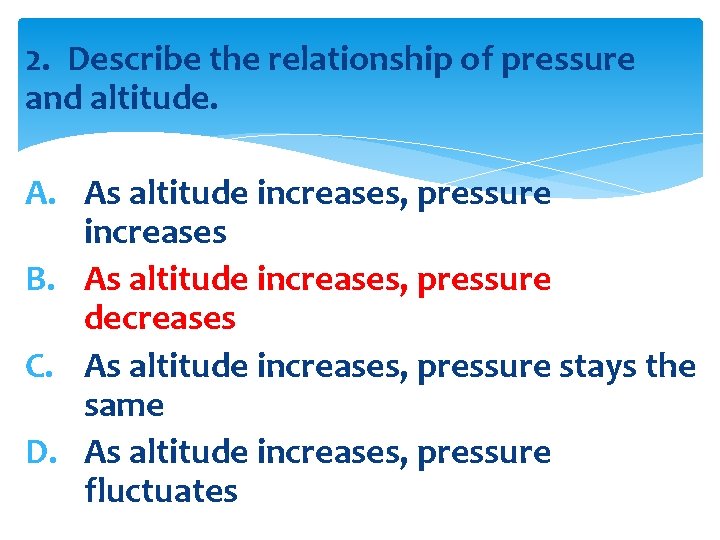 2. Describe the relationship of pressure and altitude.

A. As altitude increases, pressure increases
B. As altitude increases, pressure decreases
C. As altitude increases, pressure stays the same
D. As altitude increases, pressure fluctuates